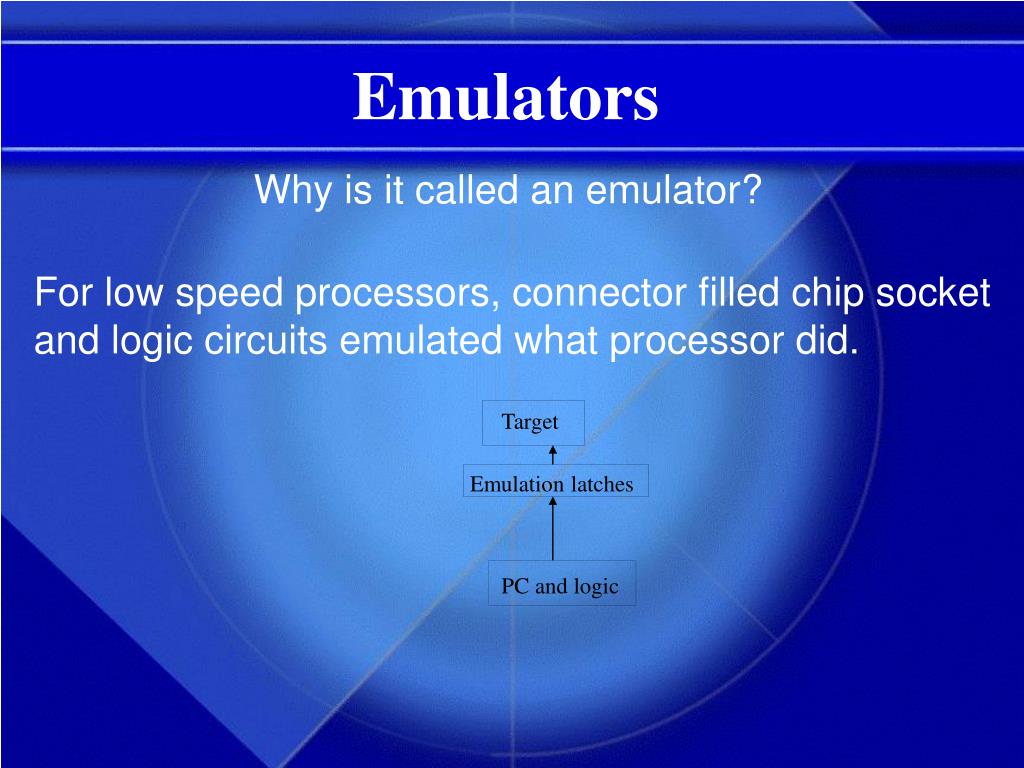 Emulators

Why is it called an emulator?

For low speed processors, connector filled chip socket and logic circuits emulated what processor did.

Target

Emulation latches

PC and logic